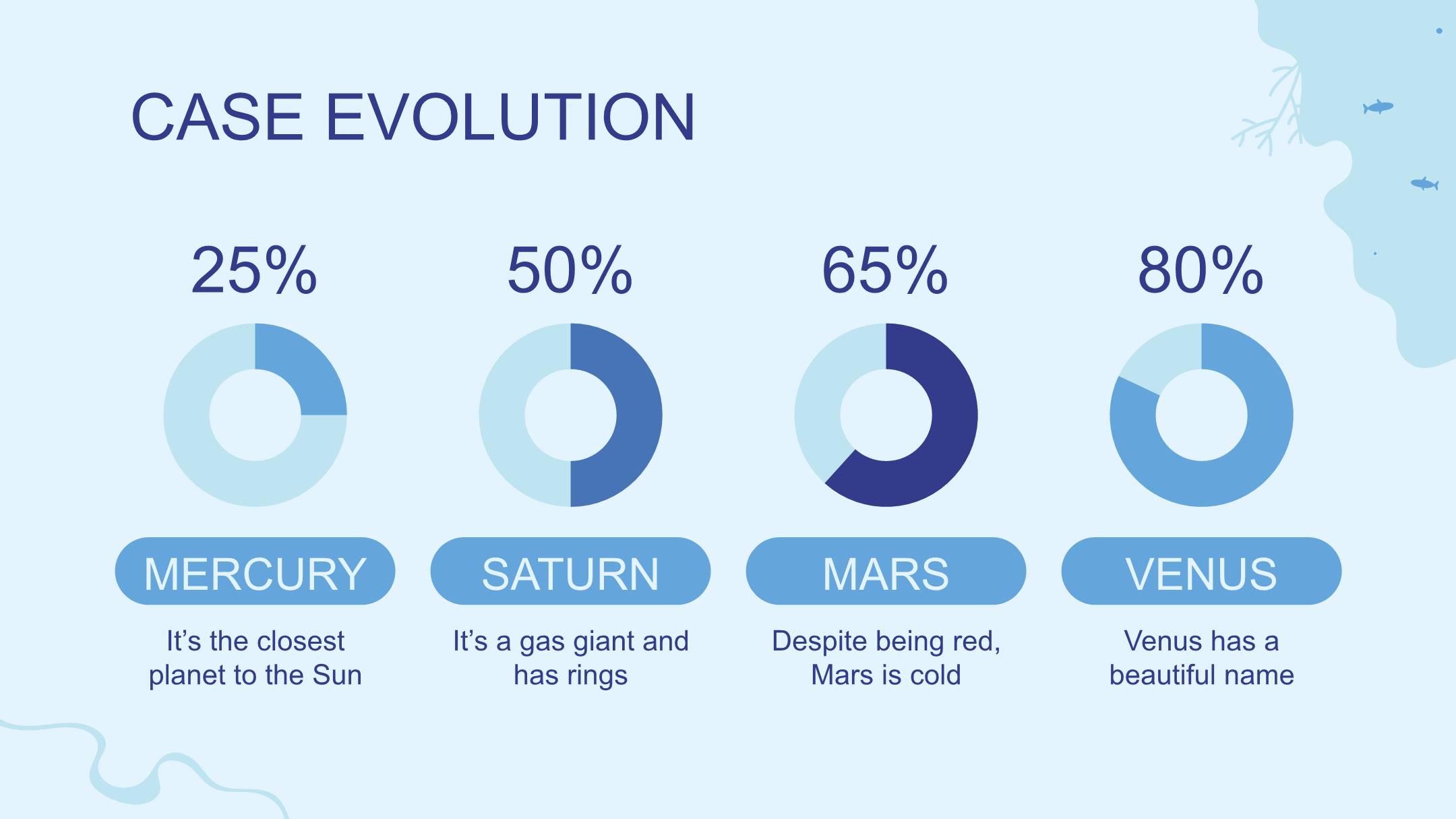 CASE EVOLUTION

25%

MERCURY

It’s the closest planet to the Sun

50%

SATURN

It’s a gas giant and has rings

65%

MARS

Despite being red, Mars is cold

80%

VENUS

Venus has a beautiful name